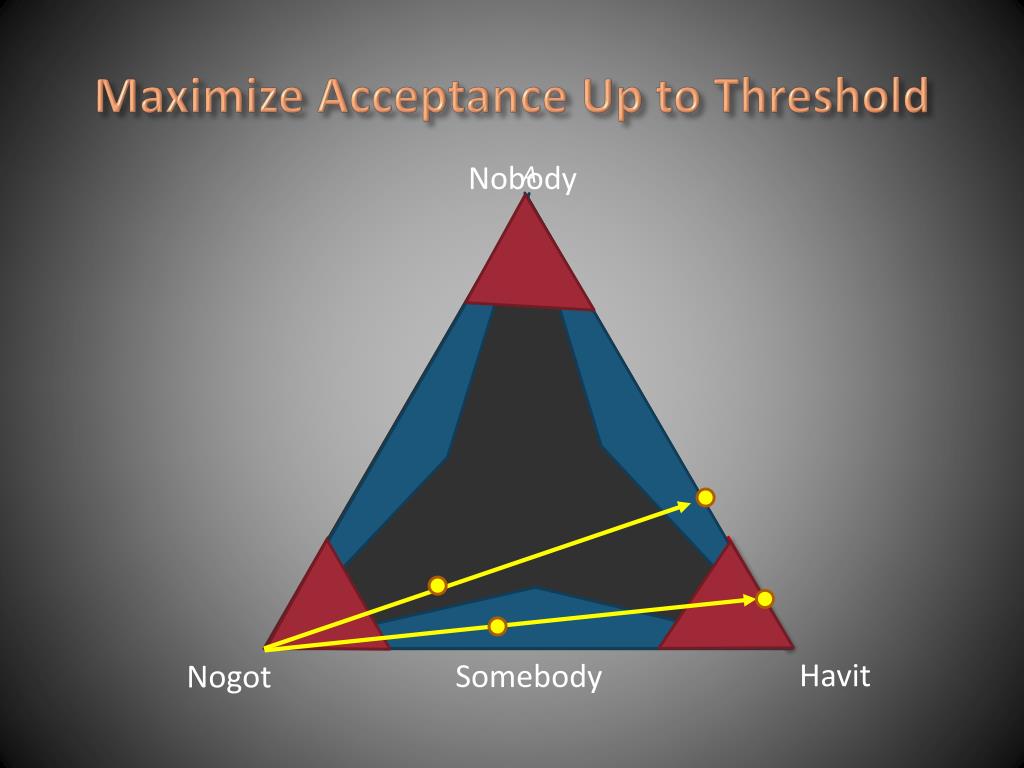 Maximize Acceptance Up to Threshold

Nobody

Nogot

Somebody

Havit